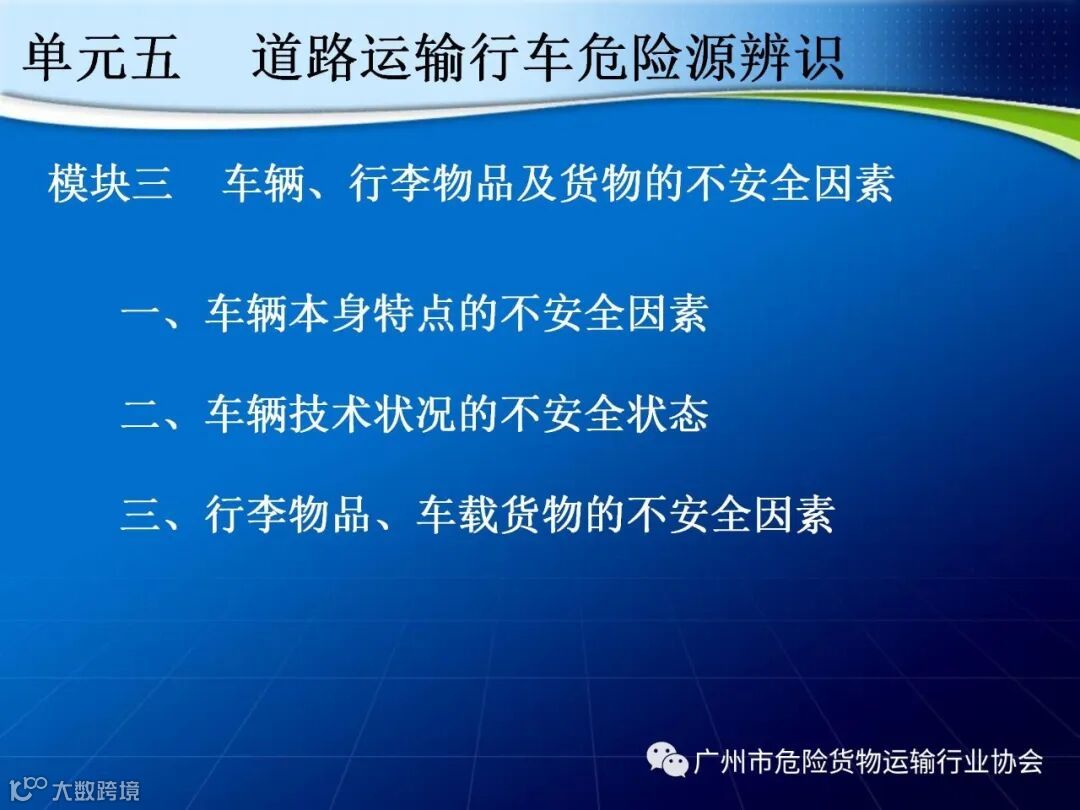 单元五　道路运输行车危险源辨识

模块三　车辆、行李物品及货物的不安全因素

一、车辆本身特点的不安全因素

二、车辆技术状况的不安全状态

三、行李物品、车载货物的不安全因素

广州市危险货物运输行业协会

大数跨境